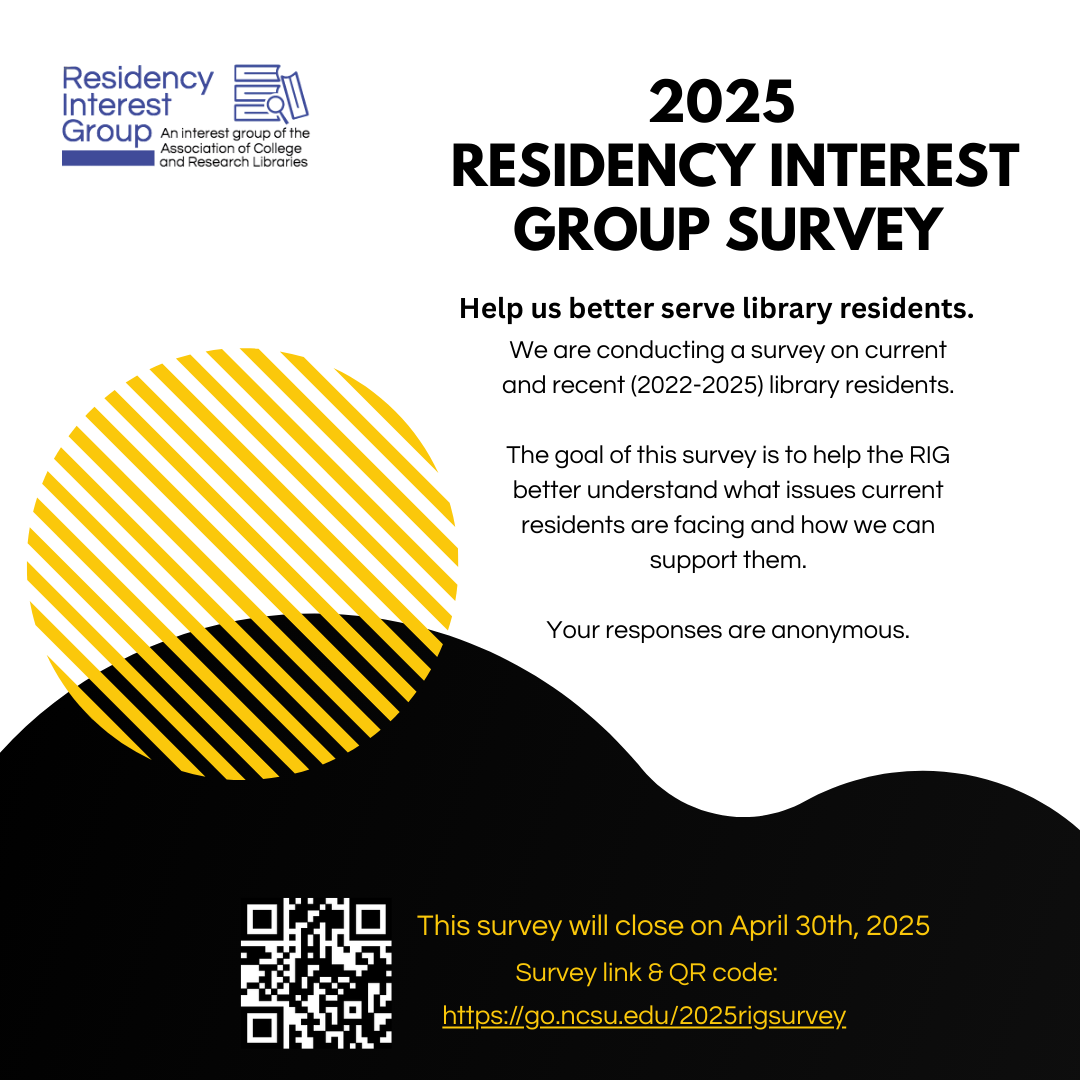 Residency Interest Group An interest group of the Association of College and Research Libraries

2025
RESIDENCY INTEREST GROUP SURVEY

Help us better serve library residents.

We are conducting a survey on current and recent (2022-2025) library residents.

The goal of this survey is to help the RIG better understand what issues current residents are facing and how we can support them.

Your responses are anonymous.

This survey will close on April 30th, 2025

Survey link & QR code:

https://go.ncsu.edu/2025rigsurvey